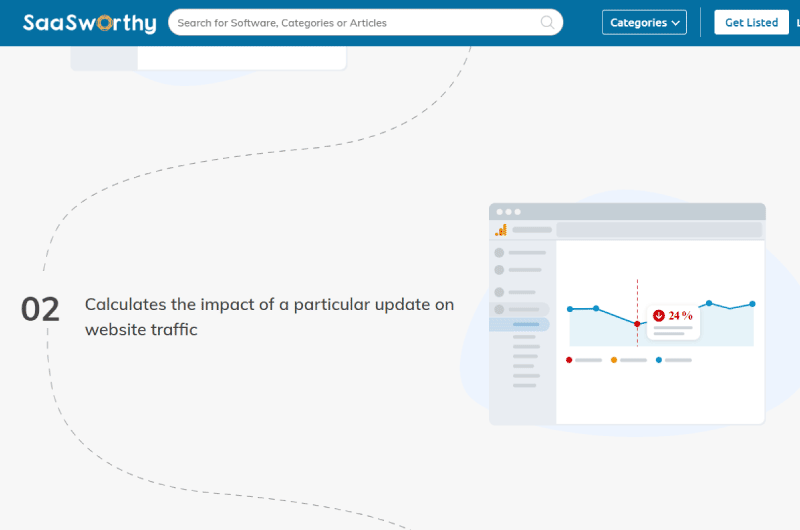 SaaSworthy

Search for Software, Categories or Articles

Categories

Get Listed

02

Calculates the impact of a particular update on website traffic

24 %